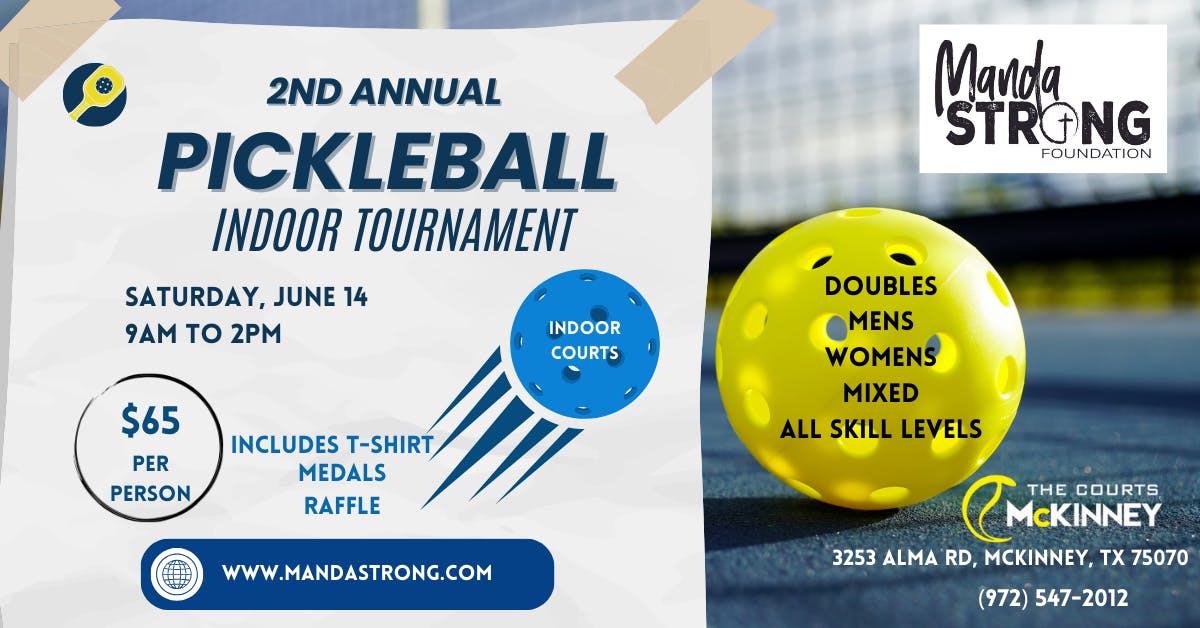 2ND ANNUAL
PICKLEBALL
INDOOR TOURNAMENT

SATURDAY, JUNE 14
9AM TO 2PM

INDOOR COURTS

$65
PER PERSON

INCLUDES T-SHIRT
MEDALS
RAFFLE

WWW.MANDASTRONG.COM

Manda STRONG FOUNDATION

DOUBLES
MENS
WOMENS
MIXED
ALL SKILL LEVELS

THE COURTS McKINNEY

3253 ALMA RD, MCKINNEY, TX 75070
(972) 547-2012